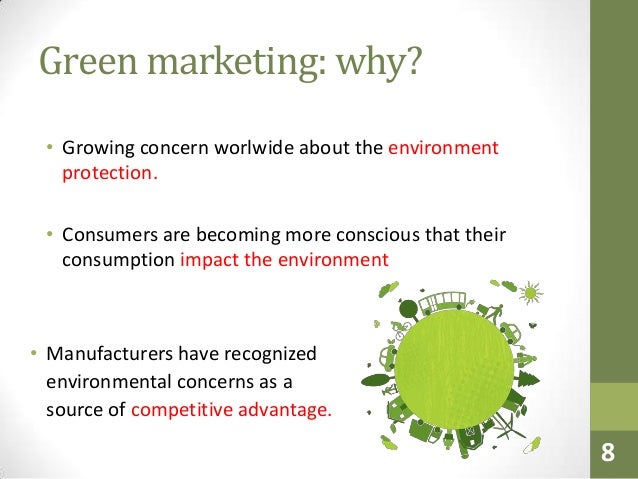 Green marketing: why?

• Growing concern worlwide about the environment protection.

• Consumers are becoming more conscious that their consumption impact the environment

• Manufacturers have recognized environmental concerns as a source of competitive advantage.

8